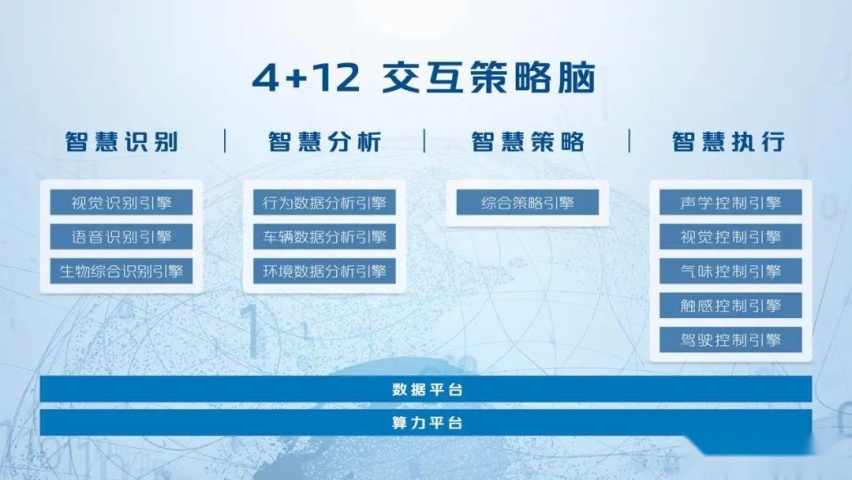 4+12 交互策略脑

智慧识别

视觉识别引擎
语音识别引擎
生物综合识别引擎

智慧分析

行为数据分析引擎
车辆数据分析引擎
环境数据分析引擎

智慧策略

综合策略引擎

智慧执行

声学控制引擎
视觉控制引擎
气味控制引擎
触感控制引擎
驾驶控制引擎

数据平台

算力平台